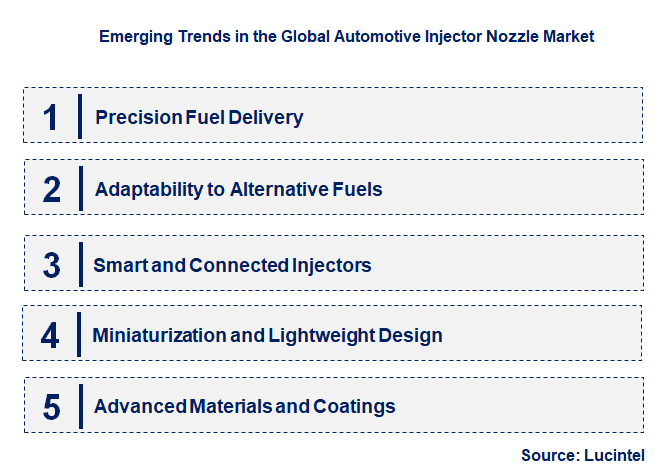 Emerging Trends in the Global Automotive Injector Nozzle Market

1 Precision Fuel Delivery

2 Adaptability to Alternative Fuels

3 Smart and Connected Injectors

4 Miniaturization and Lightweight Design

5 Advanced Materials and Coatings

Source: Lucintel